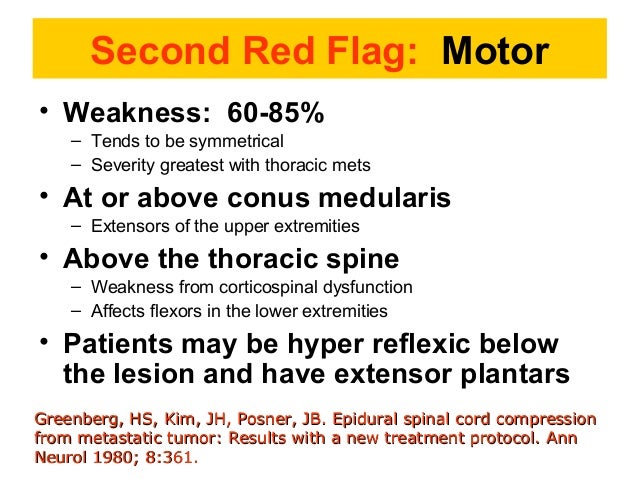 Second Red Flag: Motor

• Weakness: 60-85%
– Tends to be symmetrical
– Severity greatest with thoracic mets

• At or above conus medularis
– Extensors of the upper extremities

• Above the thoracic spine
– Weakness from corticospinal dysfunction
– Affects flexors in the lower extremities

• Patients may be hyper reflexic below the lesion and have extensor plantars

Greenberg, HS, Kim, JH, Posner, JB. Epidural spinal cord compression from metastatic tumor: Results with a new treatment protocol. Ann Neurol 1980; 8:361.